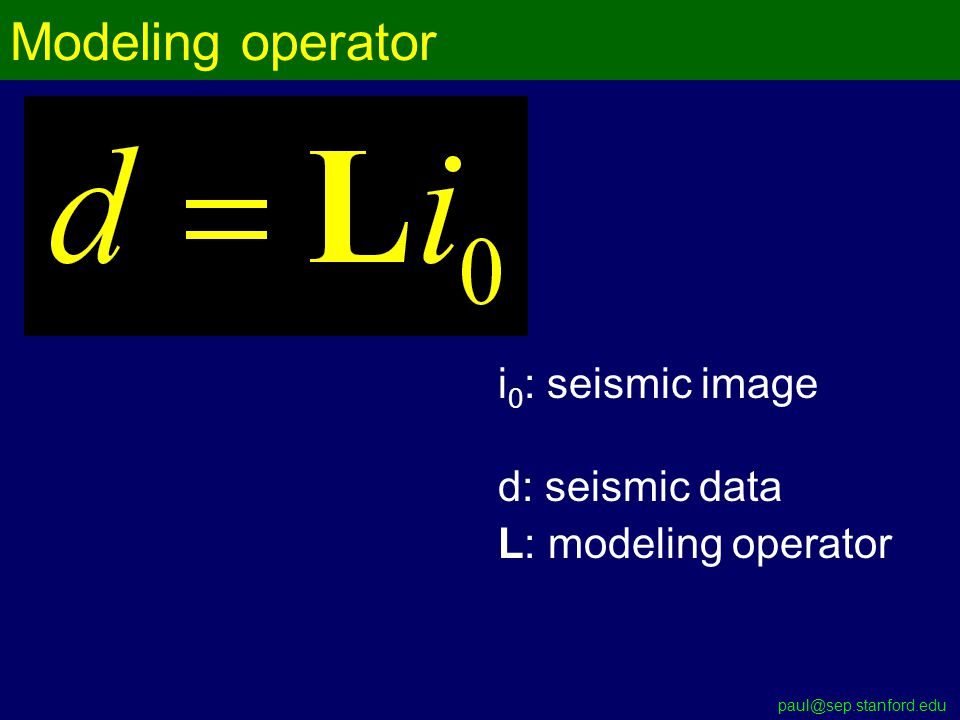 Modeling operator

$d = \mathbf{L} i_0$

$i_0$: seismic image

d: seismic data

**L**: modeling operator

paul@sep.stanford.edu